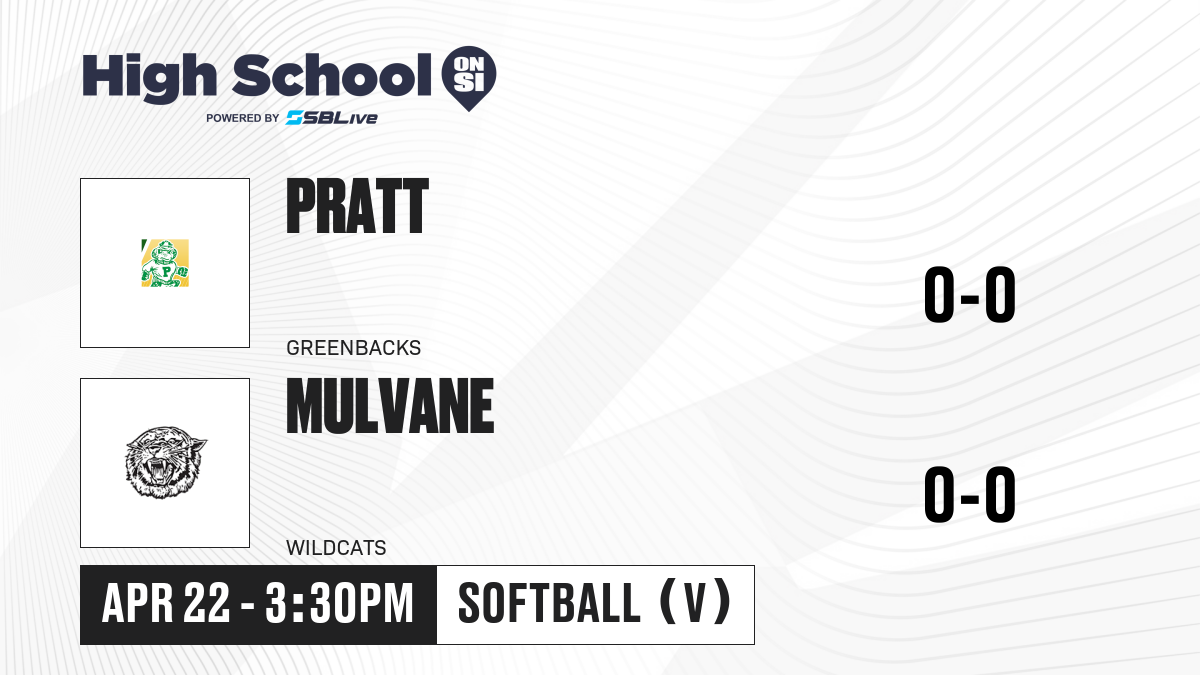 High School ON SI
POWERED BY SBLive

PRATT
GREENBACKS
0-0

MULVANE
WILDCATS
0-0

APR 22 - 3:30PM
SOFTBALL (V)